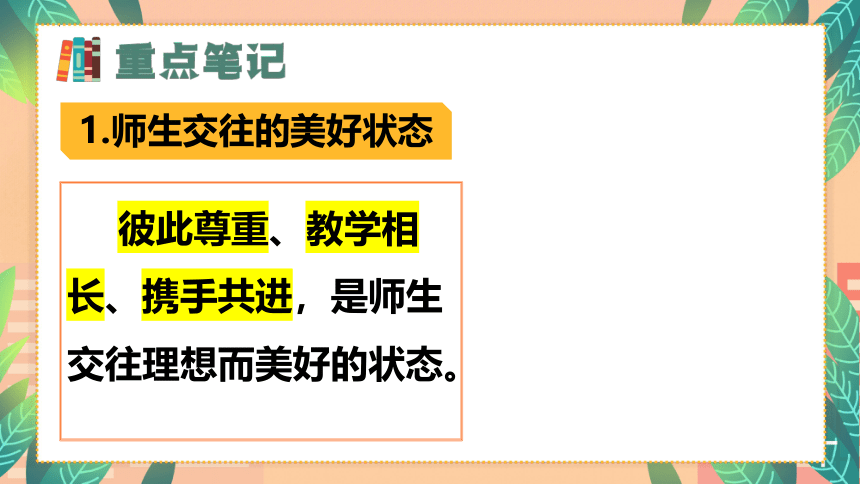 重点笔记

1.师生交往的美好状态

彼此尊重、教学相长、携手共进，是师生交往理想而美好的状态。